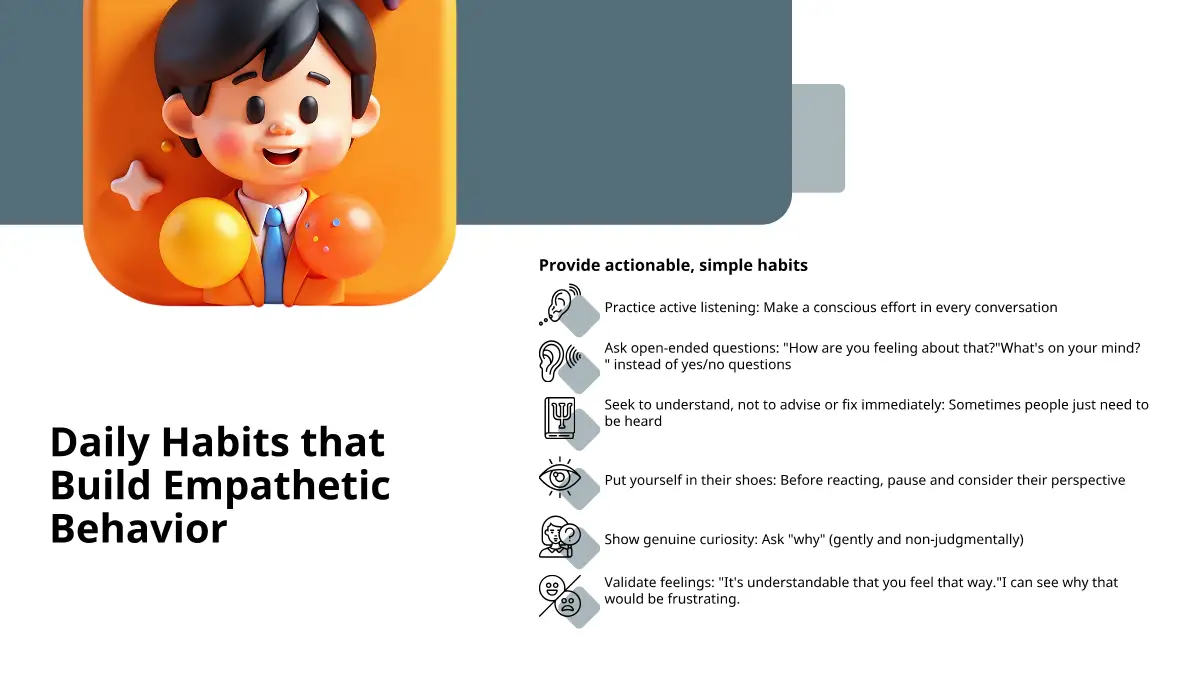 Daily Habits that Build Empathetic Behavior

Provide actionable, simple habits

Practice active listening: Make a conscious effort in every conversation

Ask open-ended questions: "How are you feeling about that?"What's on your mind? " instead of yes/no questions

Seek to understand, not to advise or fix immediately: Sometimes people just need to be heard

Put yourself in their shoes: Before reacting, pause and consider their perspective

Show genuine curiosity: Ask "why" (gently and non-judgmentally)

Validate feelings: "It's understandable that you feel that way."I can see why that would be frustrating.